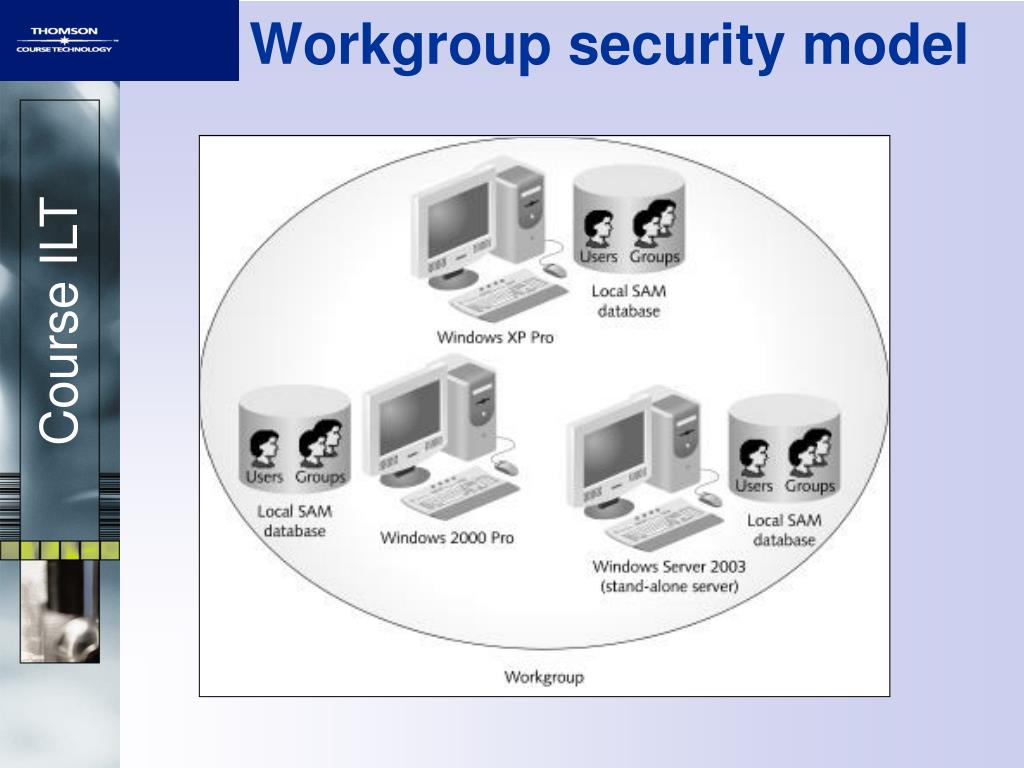 THOMSON
COURSE TECHNOLOGY

Workgroup security model

Course ILT

Users Groups
Local SAM database
Windows XP Pro

Users Groups
Local SAM database
Windows 2000 Pro

Users Groups
Local SAM database
Windows Server 2003 (stand-alone server)

Workgroup